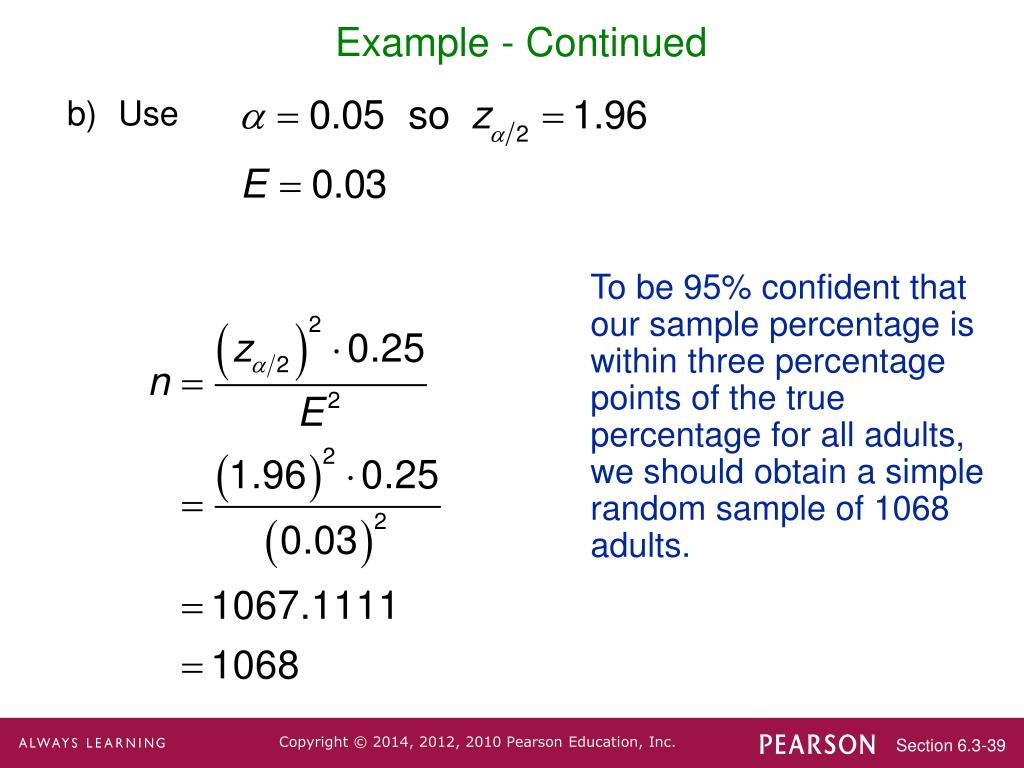 Example - Continued

b) Use $\alpha = 0.05$ so $z_{\alpha/2} = 1.96$

$E = 0.03$

$n = \frac{\left(z_{\alpha/2}\right)^2 \cdot 0.25}{E^2}$

$= \frac{\left(1.96\right)^2 \cdot 0.25}{\left(0.03\right)^2}$

$= 1067.1111$

$= 1068$

To be 95% confident that our sample percentage is within three percentage points of the true percentage for all adults, we should obtain a simple random sample of 1068 adults.

ALWAYS LEARNING

Copyright © 2014, 2012, 2010 Pearson Education, Inc.

PEARSON

Section 6.3-39